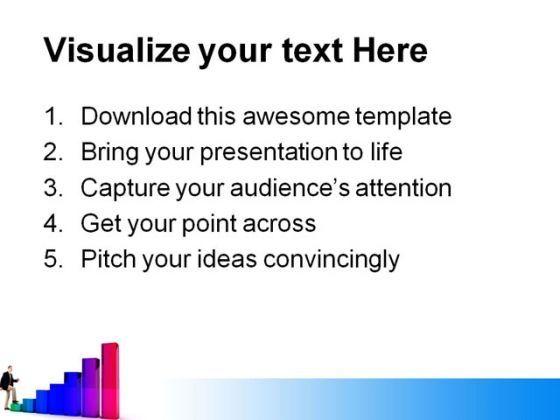 Visualize your text Here

1. Download this awesome template
2. Bring your presentation to life
3. Capture your audience's attention
4. Get your point across
5. Pitch your ideas convincingly